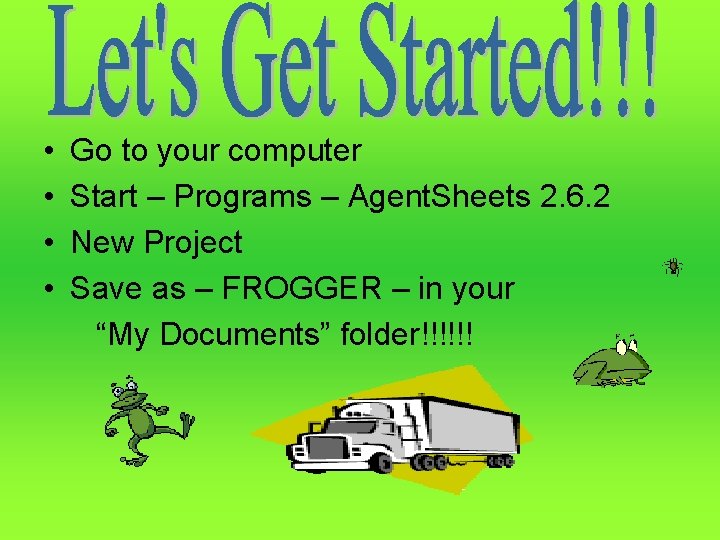 Let's Get Started!!!

• Go to your computer
• Start – Programs – AgentSheets 2.6.2
• New Project
• Save as – FROGGER – in your “My Documents” folder!!!!!!